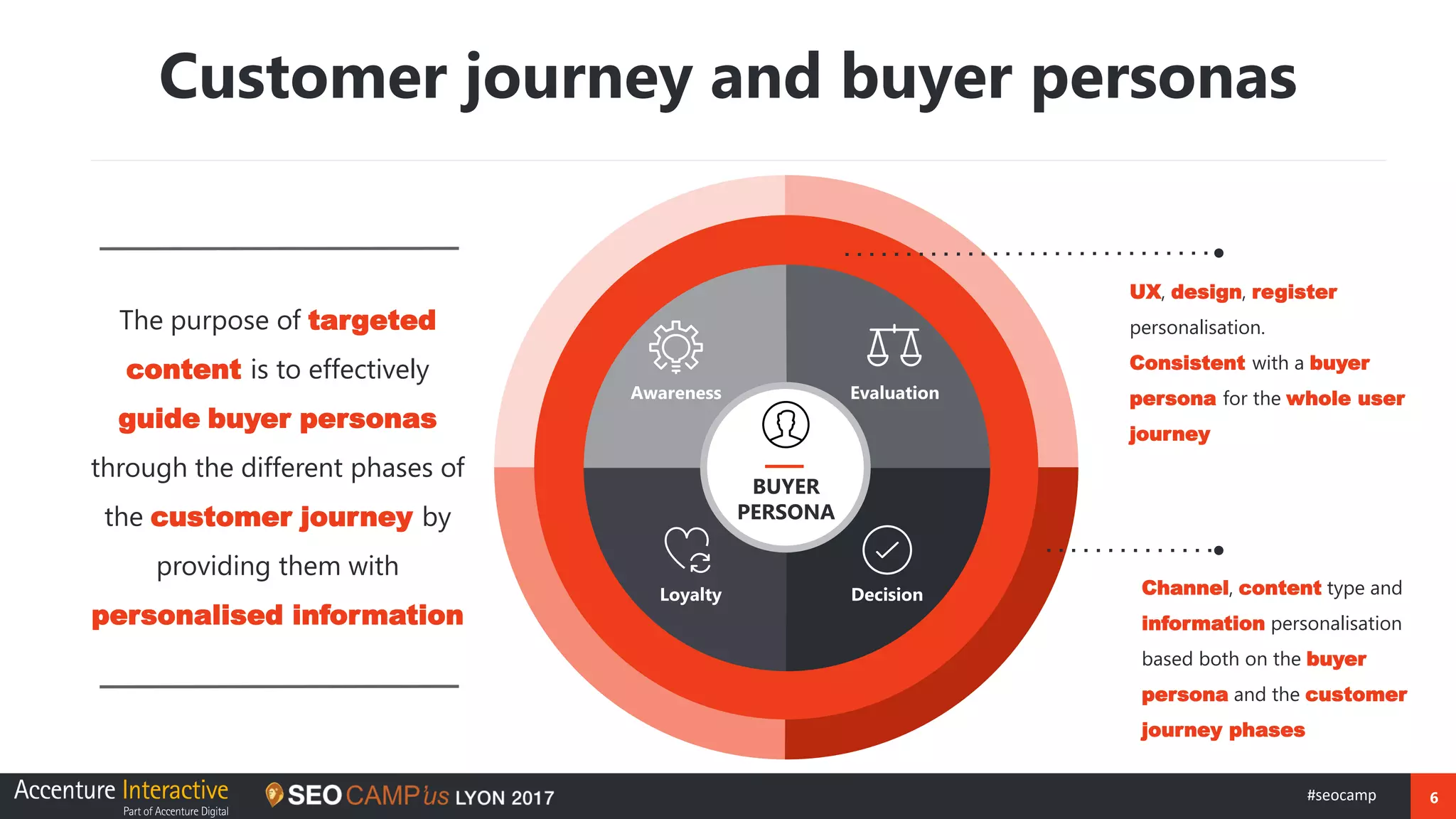 Customer journey and buyer personas

The purpose of targeted content is to effectively guide buyer personas through the different phases of the customer journey by providing them with personalised information

Awareness

Evaluation

BUYER PERSONA

Loyalty

Decision

UX, design, register personalisation. Consistent with a buyer persona for the whole user journey

Channel, content type and information personalisation based both on the buyer persona and the customer journey phases

Accenture Interactive
Part of Accenture Digital

SEO CAMP'us LYON 2017

#seocamp

6